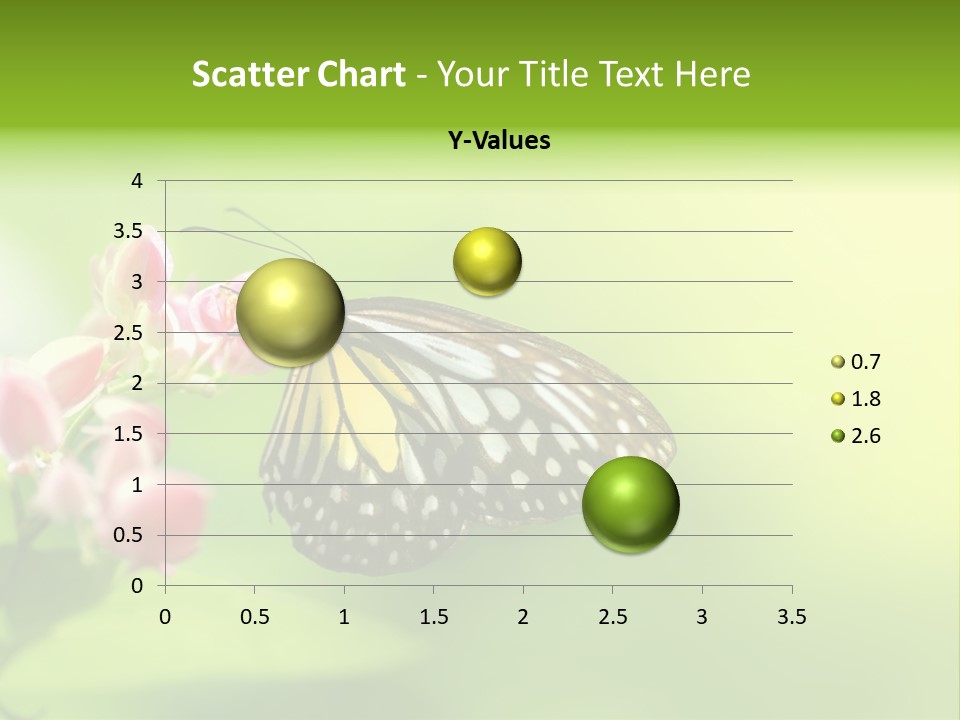 Scatter Chart - Your Title Text Here

Y-Values

4
3.5
3
2.5
2
1.5
1
0.5
0

0 0.5 1 1.5 2 2.5 3 3.5

0.7
1.8
2.6